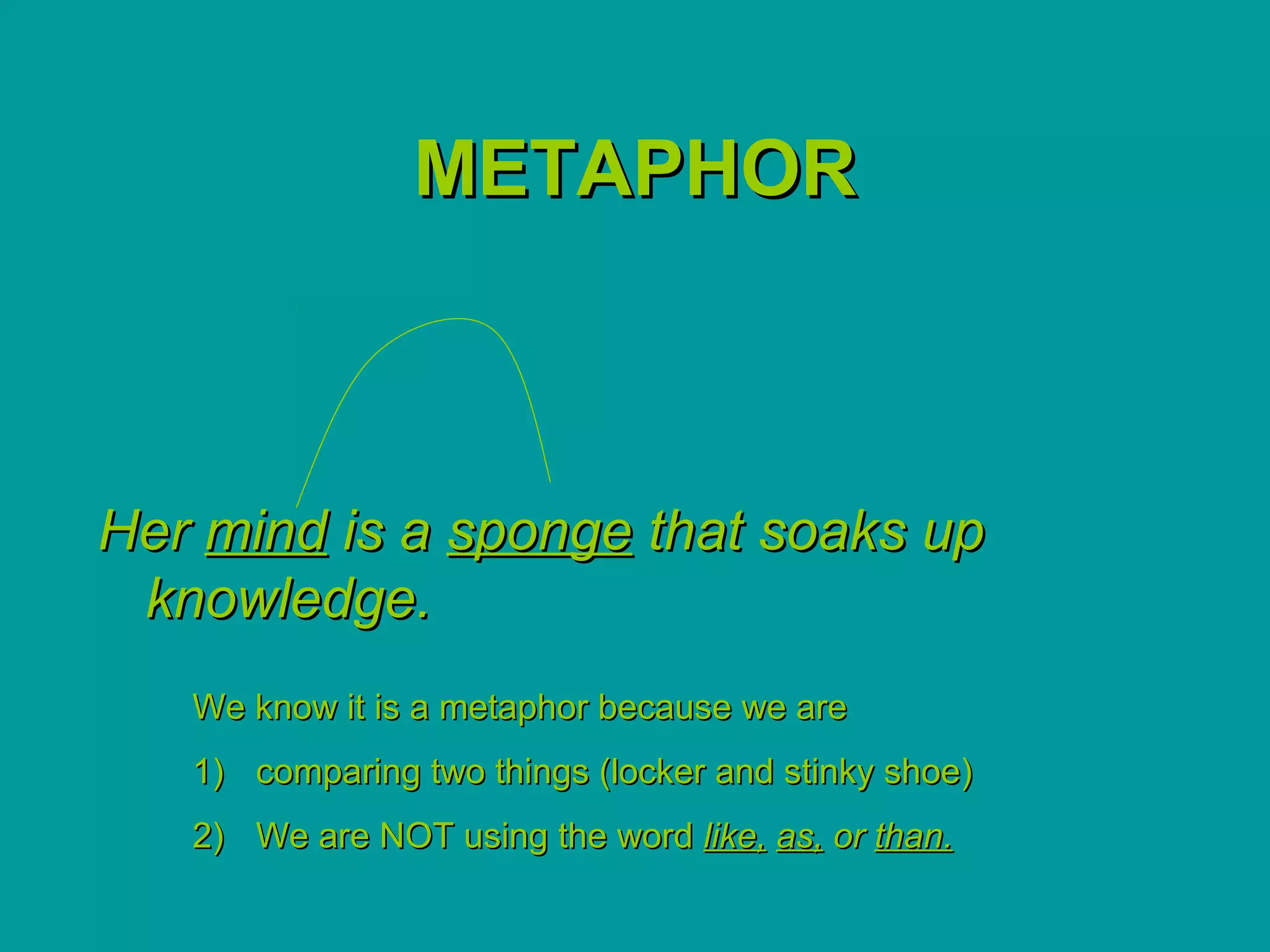 METAPHOR

Her mind is a sponge that soaks up knowledge.

We know it is a metaphor because we are

1) comparing two things (locker and stinky shoe)

2) We are NOT using the word like, as, or than.